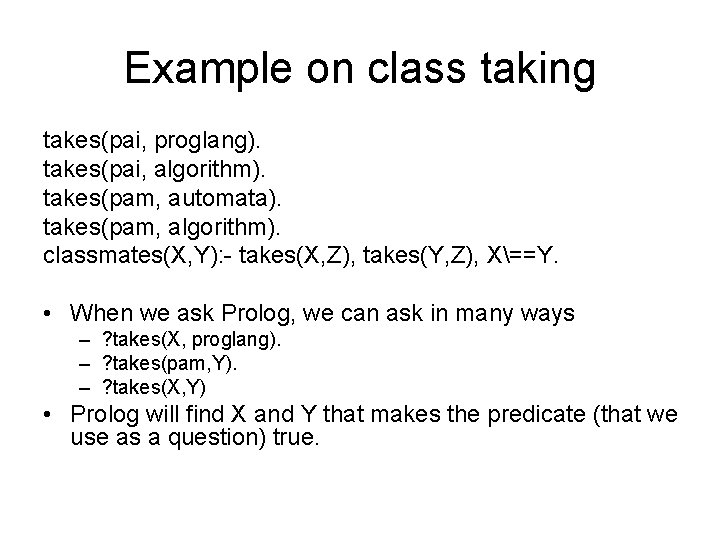 Example on class taking

takes(pai, proglang).
takes(pai, algorithm).
takes(pam, automata).
takes(pam, algorithm).
classmates(X,Y):- takes(X,Z), takes(Y,Z), X\==Y.

• When we ask Prolog, we can ask in many ways
– ?takes(X, proglang).
– ?takes(pam,Y).
– ?takes(X,Y)
• Prolog will find X and Y that makes the predicate (that we use as a question) true.